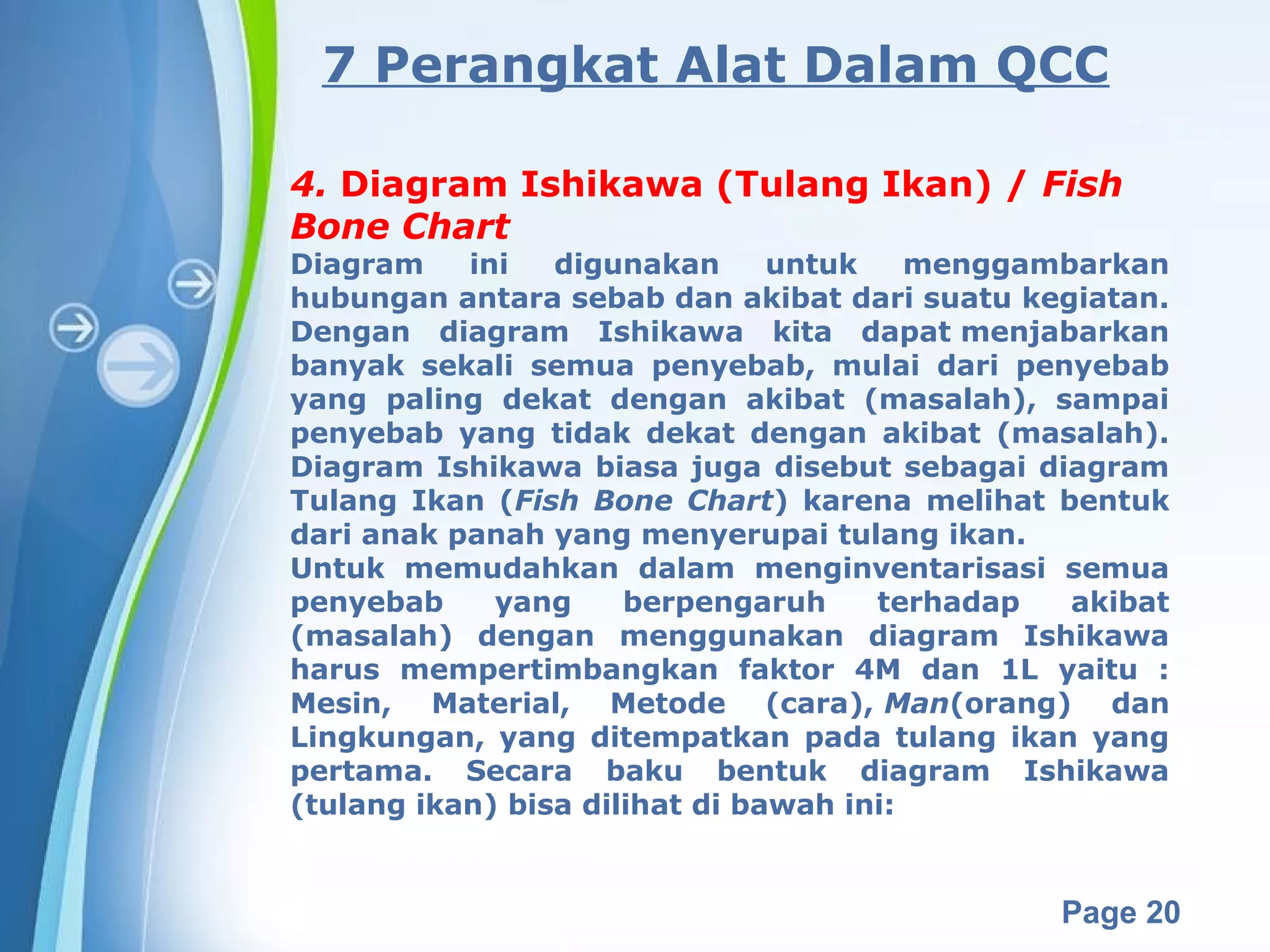 7 Perangkat Alat Dalam QCC

4. Diagram Ishikawa (Tulang Ikan) / Fish Bone Chart

Diagram ini digunakan untuk menggambarkan hubungan antara sebab dan akibat dari suatu kegiatan. Dengan diagram Ishikawa kita dapat menjabarkan banyak sekali semua penyebab, mulai dari penyebab yang paling dekat dengan akibat (masalah), sampai penyebab yang tidak dekat dengan akibat (masalah). Diagram Ishikawa biasa juga disebut sebagai diagram Tulang Ikan (Fish Bone Chart) karena melihat bentuk dari anak panah yang menyerupai tulang ikan.
Untuk memudahkan dalam menginventarisasi semua penyebab yang berpengaruh terhadap akibat (masalah) dengan menggunakan diagram Ishikawa harus mempertimbangkan faktor 4M dan 1L yaitu : Mesin, Material, Metode (cara), Man(orang) dan Lingkungan, yang ditempatkan pada tulang ikan yang pertama. Secara baku bentuk diagram Ishikawa (tulang ikan) bisa dilihat di bawah ini:

Page 20